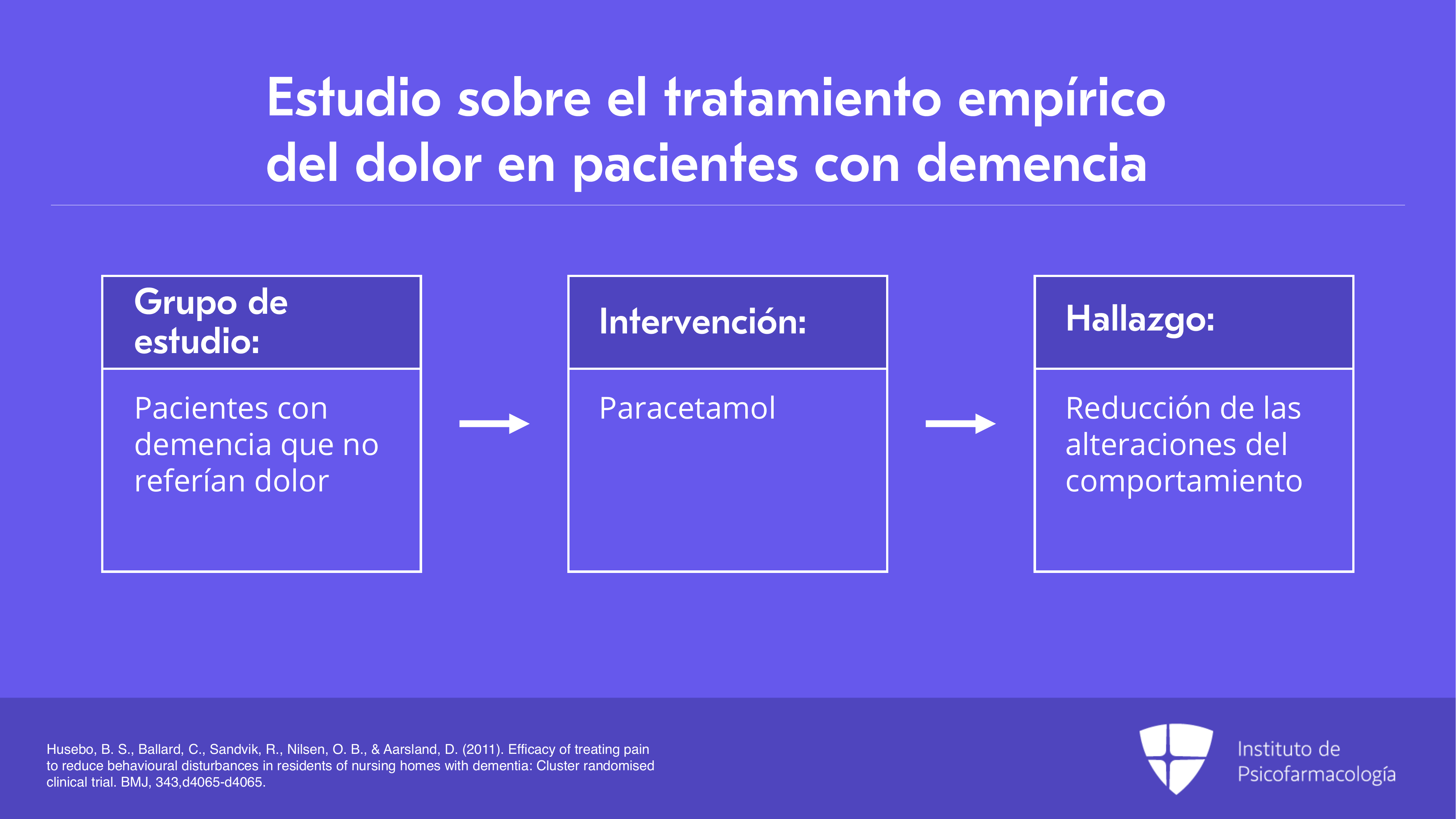 Estudio sobre el tratamiento empírico del dolor en pacientes con demencia

Grupo de estudio:

Pacientes con demencia que no referían dolor

Intervención:

Paracetamol

Hallazgo:

Reducción de las alteraciones del comportamiento

Husebo, B. S., Ballard, C., Sandvik, R., Nilsen, O. B., & Aarsland, D. (2011). Efficacy of treating pain to reduce behavioural disturbances in residents of nursing homes with dementia: Cluster randomised clinical trial. BMJ, 343,d4065-d4065.

Instituto de Psicofarmacología